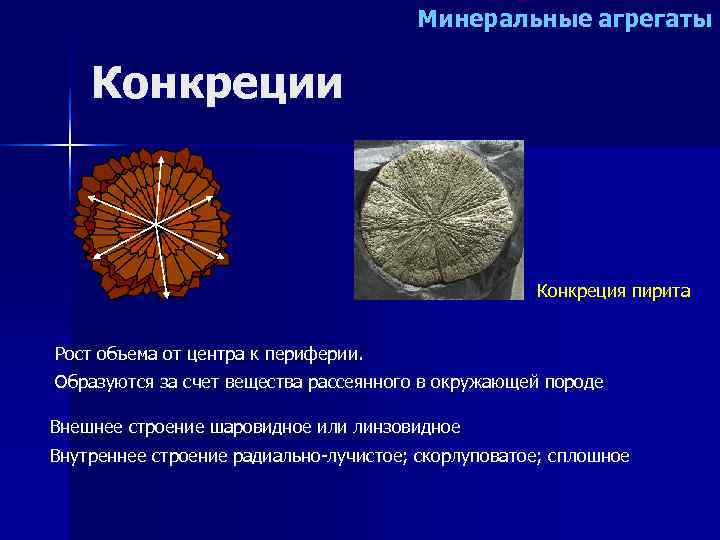 Минеральные агрегаты

Конкреции

Конкреция пирита

Рост объема от центра к периферии.

Образуются за счет вещества рассеянного в окружающей породе

Внешнее строение шаровидное или линзовидное

Внутреннее строение радиально-лучистое; скорлуповатое; сплошное